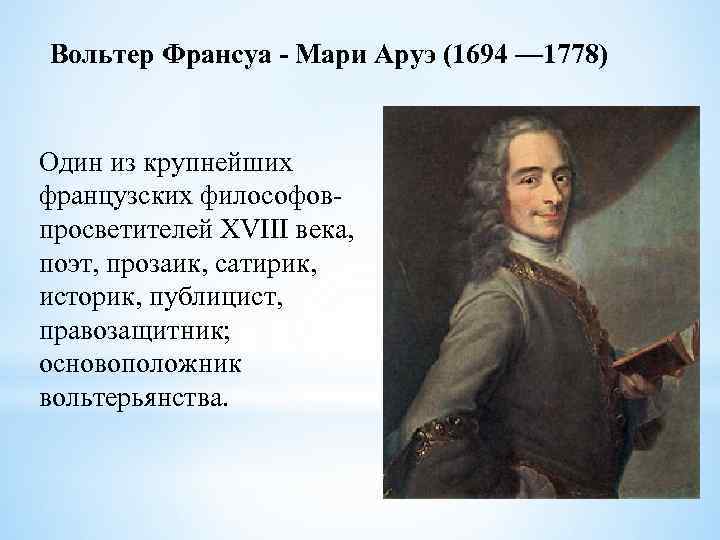 Вольтер Франсуа - Мари Аруэ (1694 —1778)

Один из крупнейших французских философов-просветителей XVIII века, поэт, прозаик, сатирик, историк, публицист, правозащитник; основоположник вольтерьянства.